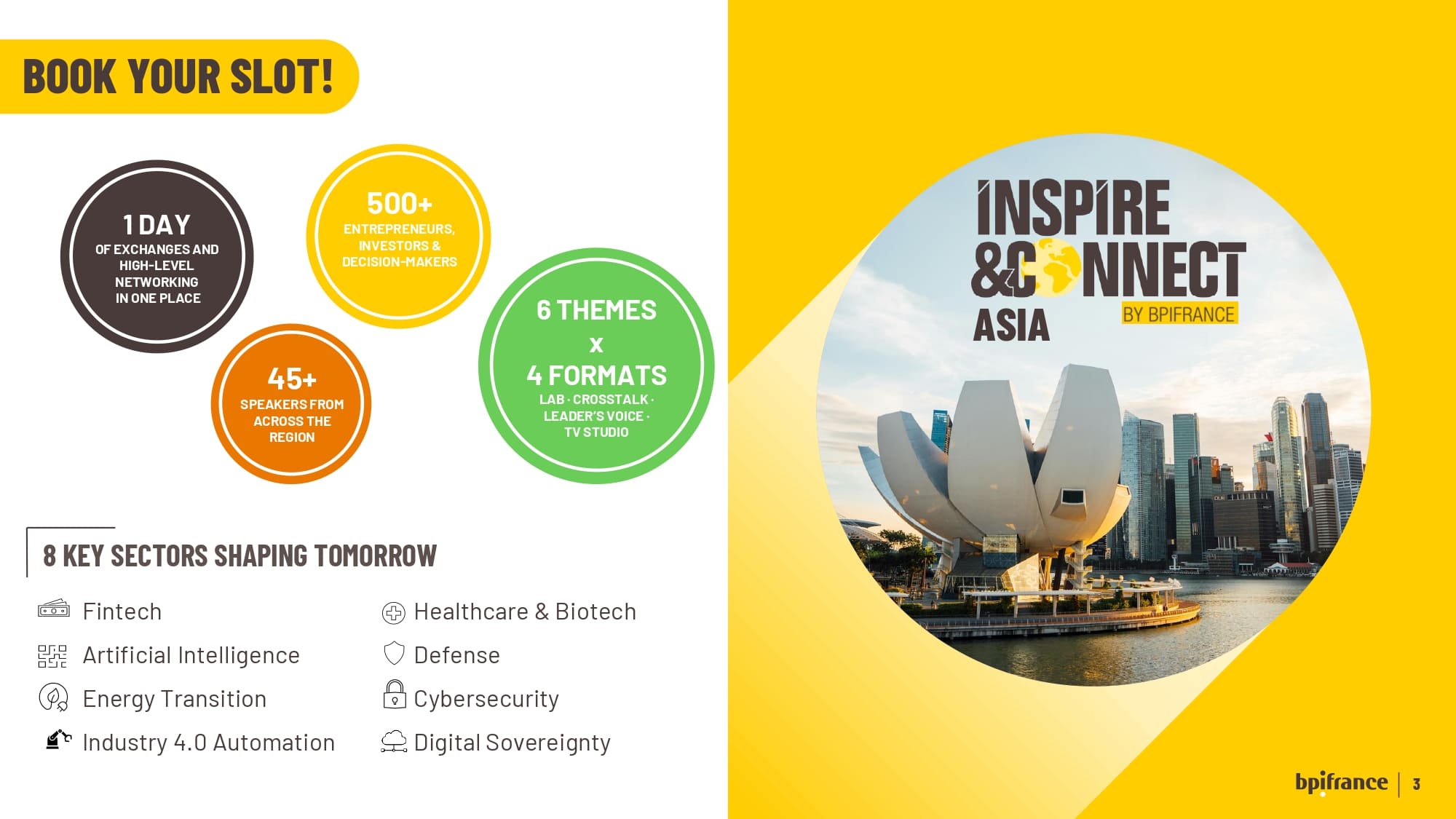 BOOK YOUR SLOT!

1 DAY
OF EXCHANGES AND HIGH-LEVEL NETWORKING IN ONE PLACE

500+
ENTREPRENEURS, INVESTORS & DECISION-MAKERS

45+
SPEAKERS FROM ACROSS THE REGION

6 THEMES
x
4 FORMATS
LAB · CROSSTALK · LEADER'S VOICE · TV STUDIO

8 KEY SECTORS SHAPING TOMORROW

Fintech
Artificial Intelligence
Energy Transition
Industry 4.0 Automation

Healthcare & Biotech
Defense
Cybersecurity
Digital Sovereignty

INSPIRE
&CONNECT
ASIA
BY BPIFRANCE

bpifrance | 3